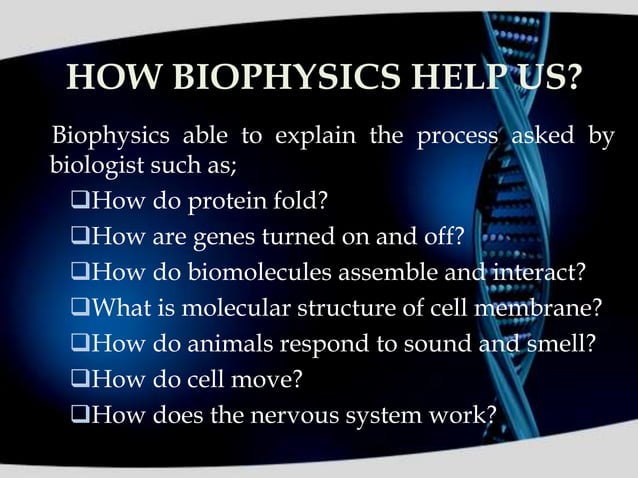 HOW BIOPHYSICS HELP US?

Biophysics able to explain the process asked by biologist such as;

❑How do protein fold?
❑How are genes turned on and off?
❑How do biomolecules assemble and interact?
❑What is molecular structure of cell membrane?
❑How do animals respond to sound and smell?
❑How do cell move?
❑How does the nervous system work?